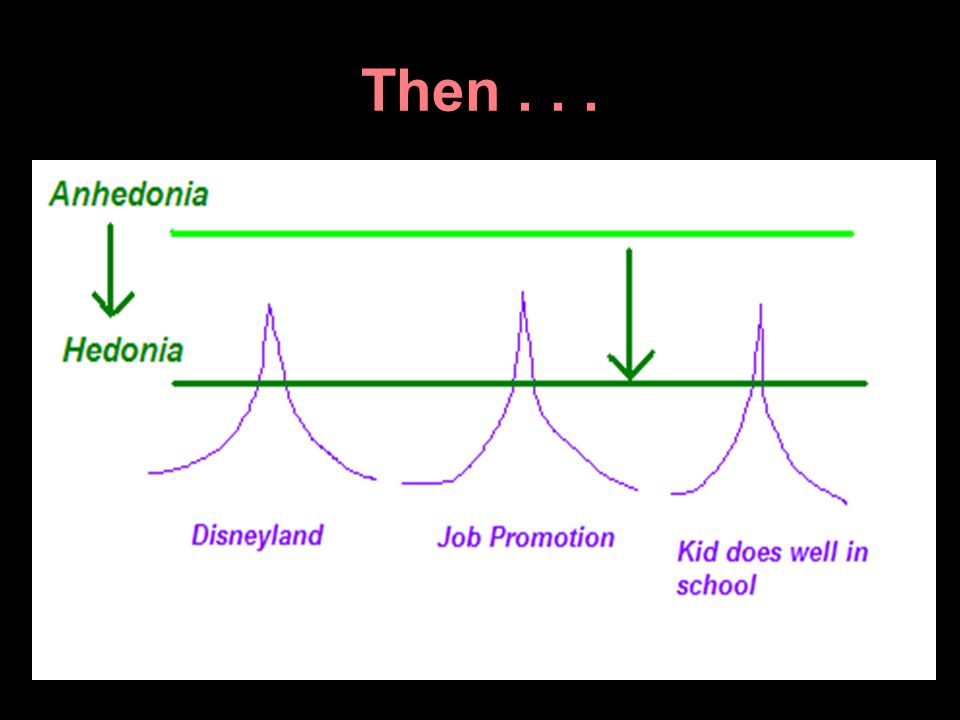 Then . . .

Anhedonia

Hedonia

Disneyland

Job Promotion

Kid does well in school